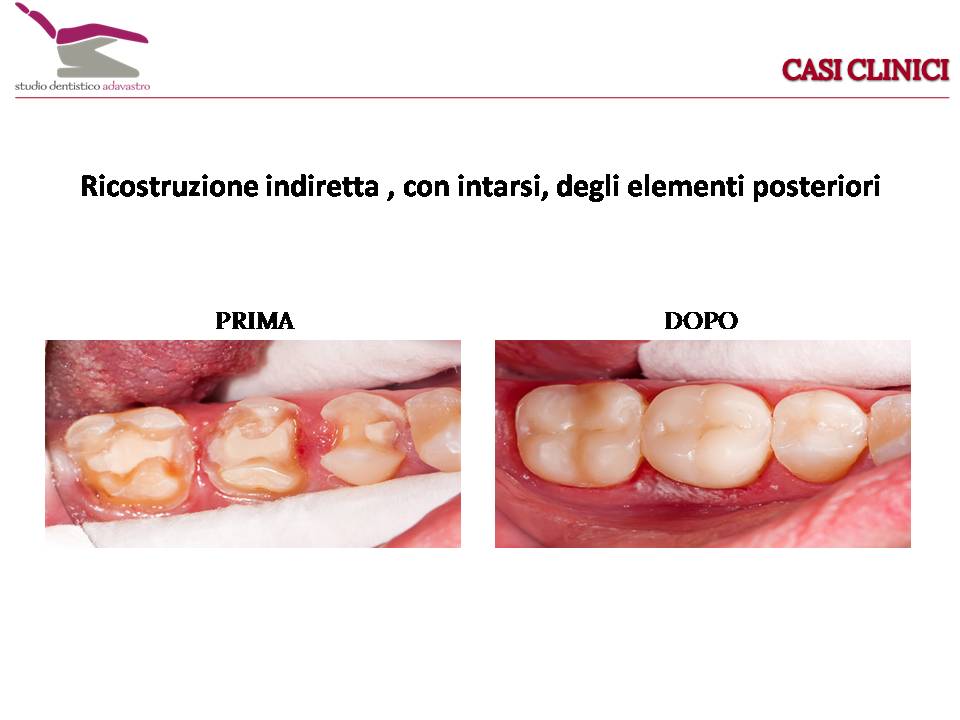 studio dentistico adavastro

CASI CLINICI

Ricostruzione indiretta , con intarsi, degli elementi posteriori

PRIMA

DOPO